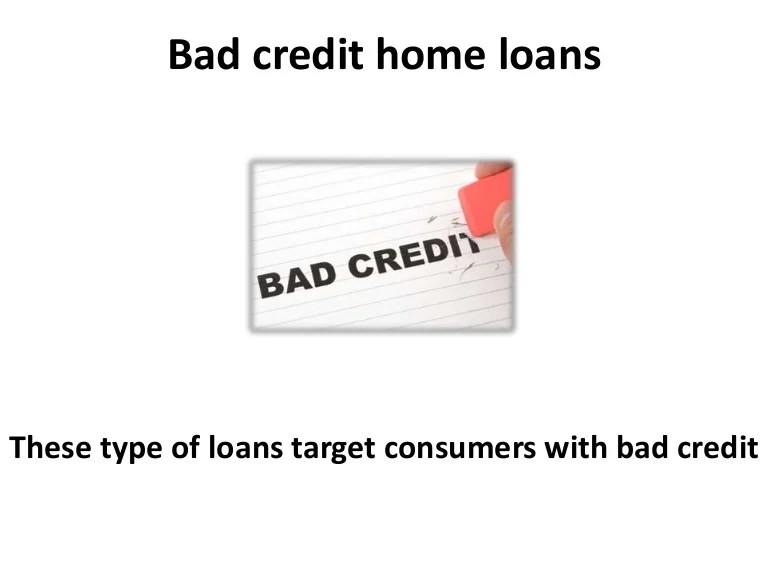 Bad credit home loans

BAD CREDIT

These type of loans target consumers with bad credit